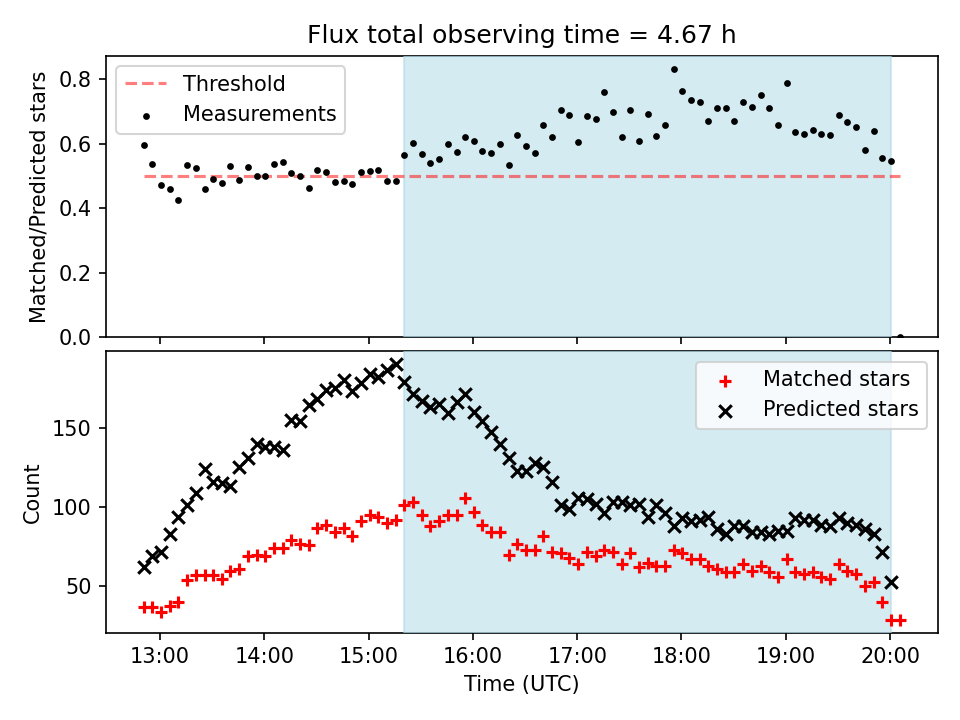 Flux total observing time = 4.67 h

Threshold
Measurements

Matched/Predicted stars

0.8
0.6
0.4
0.2
0.0

Matched stars
Predicted stars

Count

150
100
50

13:00
14:00
15:00
16:00
17:00
18:00
19:00
20:00

Time (UTC)